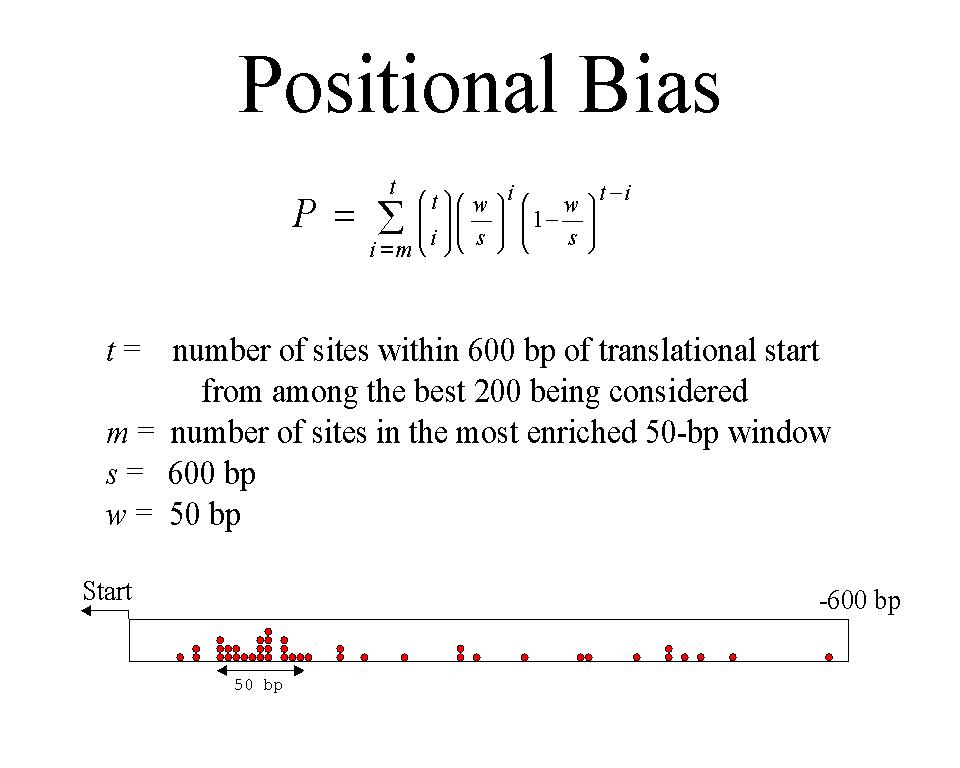 Positional Bias

$P = \sum_{i=m}^{t} \binom{t}{i} \left(\frac{w}{s}\right)^{i} \left(1-\frac{w}{s}\right)^{t-i}$

$t$ = number of sites within 600 bp of translational start from among the best 200 being considered
$m$ = number of sites in the most enriched 50-bp window
$s$ = 600 bp
$w$ = 50 bp

Start

-600 bp

50 bp